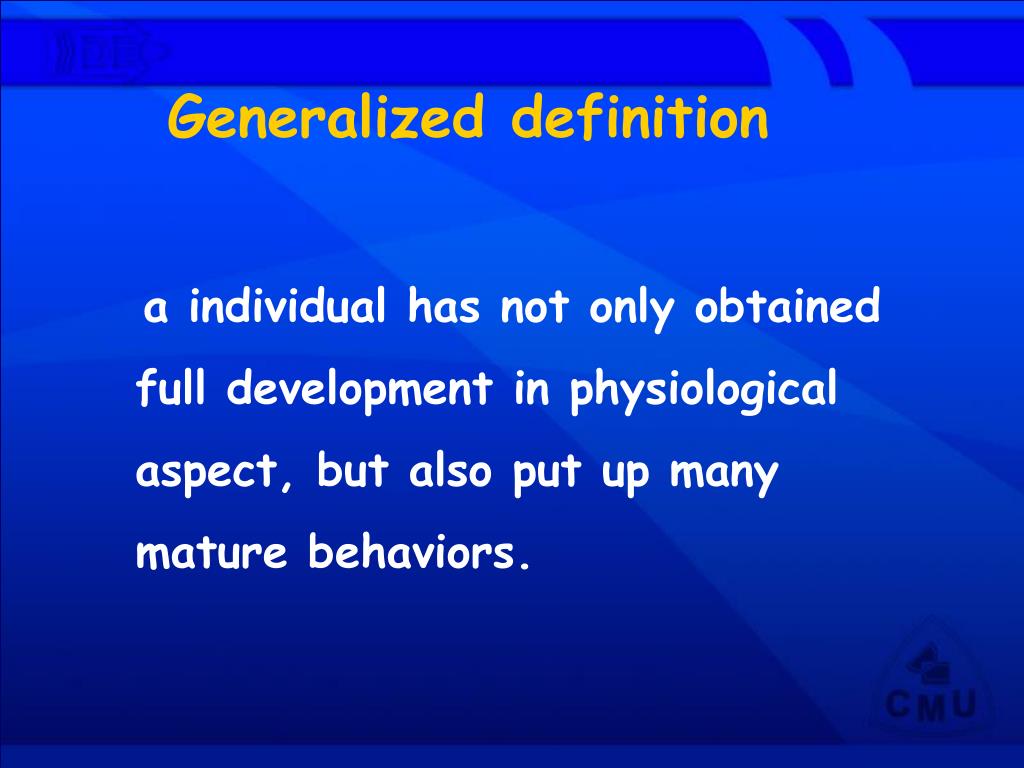 Generalized definition

a individual has not only obtained full development in physiological aspect, but also put up many mature behaviors.

CMU